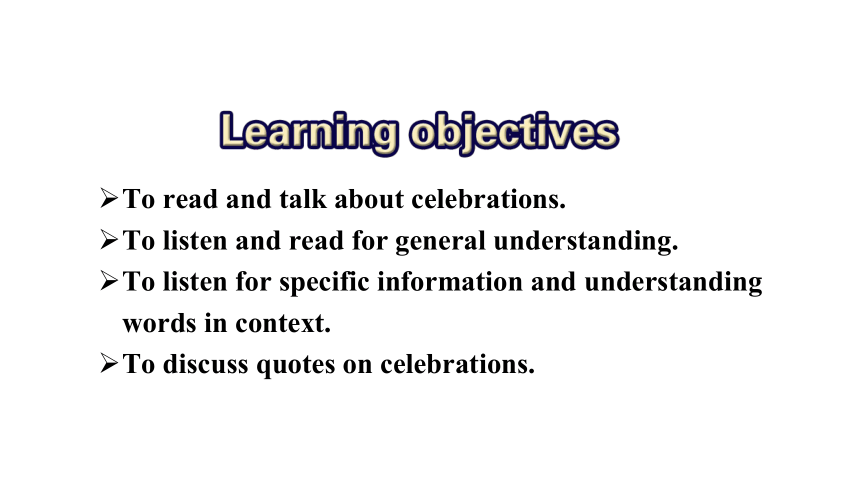 Learning objectives

➢ To read and talk about celebrations.
➢ To listen and read for general understanding.
➢ To listen for specific information and understanding words in context.
➢ To discuss quotes on celebrations.